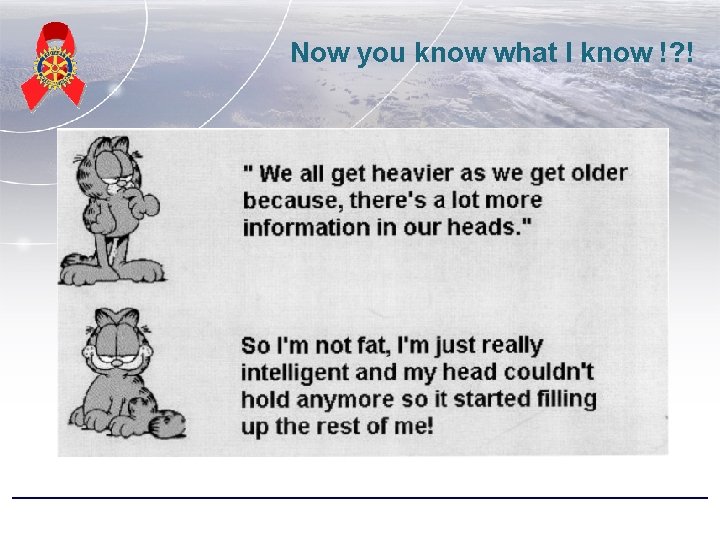 Now you know what I know !?!

" We all get heavier as we get older because, there's a lot more information in our heads."

So I'm not fat, I'm just really intelligent and my head couldn't hold anymore so it started filling up the rest of me!